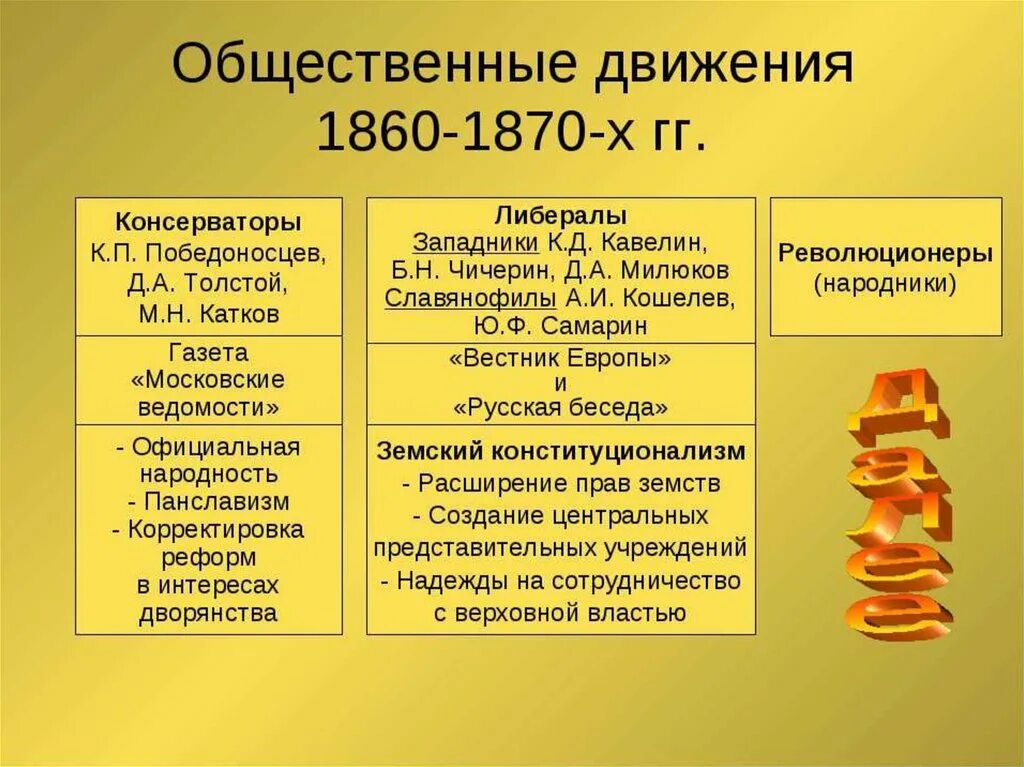 Общественные движения 1860-1870-х гг.

Консерваторы
К.П. Победоносцев, Д.А. Толстой, М.Н. Катков

Газета «Московские ведомости»

- Официальная народность
- Панславизм
- Корректировка реформ в интересах дворянства

Либералы
Западники К.Д. Кавелин, Б.Н. Чичерин, Д.А. Милюков
Славянофилы А.И. Кошелев, Ю.Ф. Самарин

«Вестник Европы» и «Русская беседа»

Земский конституционализм
- Расширение прав земств
- Создание центральных представительных учреждений
- Надежды на сотрудничество с верховной властью

Революционеры (народники)

Далее